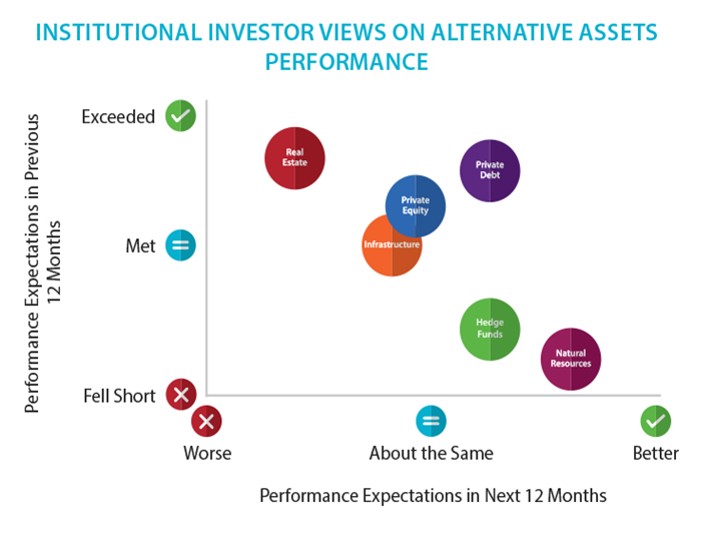 INSTITUTIONAL INVESTOR VIEWS ON ALTERNATIVE ASSETS PERFORMANCE

Performance Expectations in Previous 12 Months

Exceeded
Met
Fell Short

Real Estate
Private Debt
Private Equity
Infrastructure
Hedge Funds
Natural Resources

Worse
About the Same
Better

Performance Expectations in Next 12 Months